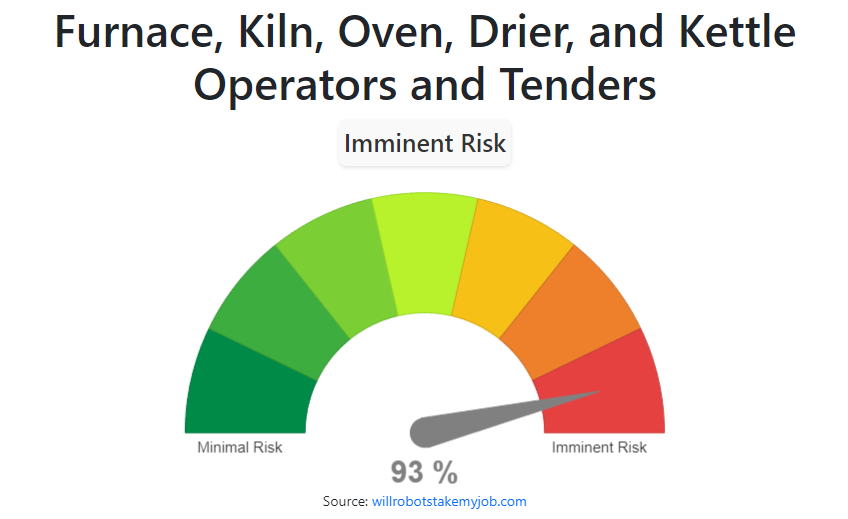 Furnace, Kiln, Oven, Drier, and Kettle Operators and Tenders

Imminent Risk

Minimal Risk

Imminent Risk

93 %

Source: willrobotstakemyjob.com